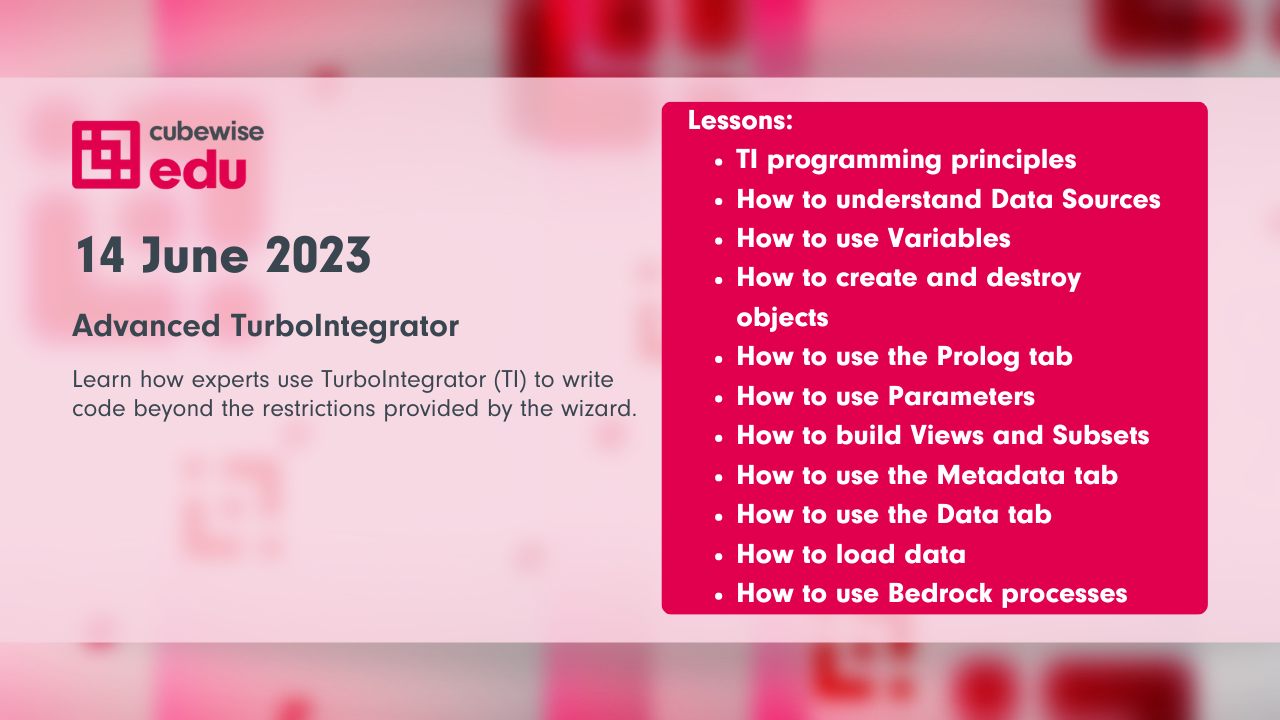 cubewise
edu

14 June 2023

Advanced TurboIntegrator

Learn how experts use TurboIntegrator (TI) to write code beyond the restrictions provided by the wizard.

Lessons:
- TI programming principles
- How to understand Data Sources
- How to use Variables
- How to create and destroy objects
- How to use the Prolog tab
- How to use Parameters
- How to build Views and Subsets
- How to use the Metadata tab
- How to use the Data tab
- How to load data
- How to use Bedrock processes